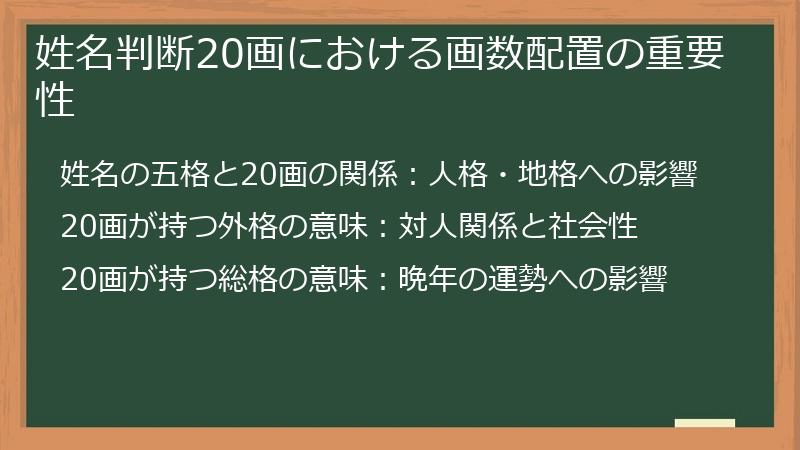 姓名判断20画における画数配置の重要性

姓名の五格と20画の関係：人格・地格への影響

20画が持つ外格の意味：対人関係と社会性

20画が持つ総格の意味：晩年の運勢への影響